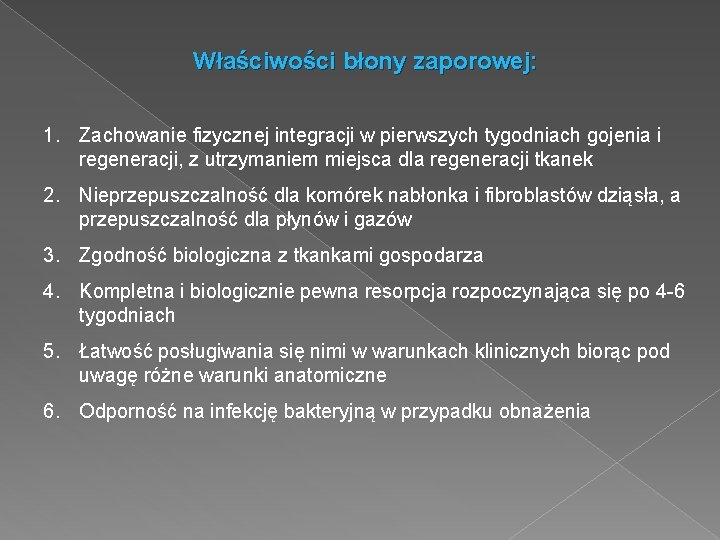 Właściwości błony zaporowej:

1. Zachowanie fizycznej integracji w pierwszych tygodniach gojenia i regeneracji, z utrzymaniem miejsca dla regeneracji tkanek

2. Nieprzepuszczalność dla komórek nabłonka i fibroblastów dziąsła, a przepuszczalność dla płynów i gazów

3. Zgodność biologiczna z tkankami gospodarza

4. Kompletna i biologicznie pewna resorpcja rozpoczynająca się po 4-6 tygodniach

5. Łatwość posługiwania się nimi w warunkach klinicznych biorąc pod uwagę różne warunki anatomiczne

6. Odporność na infekcję bakteryjną w przypadku obnażenia